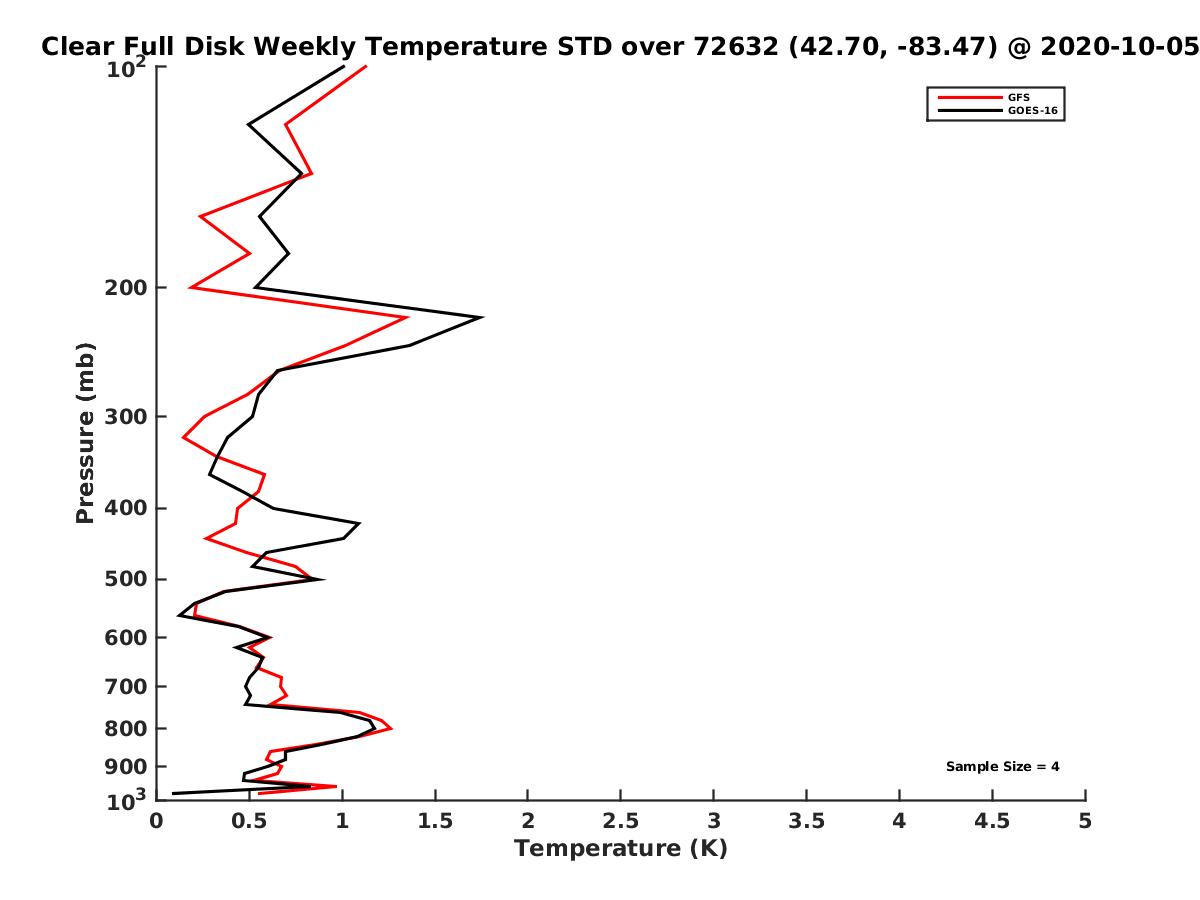 Clear Full Disk Weekly Temperature STD over 72632 (42.70, -83.47) @ 2020-10-05

GFS
GOES-16

Pressure (mb)

$10^2$
200
300
400
500
600
700
800
900
$10^3$

Sample Size = 4

0
0.5
1
1.5
2
2.5
3
3.5
4
4.5
5

Temperature (K)